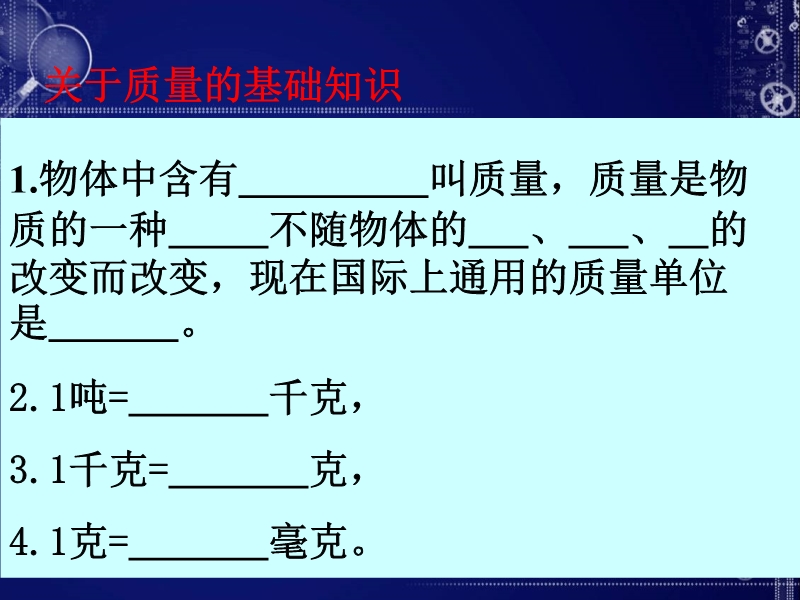 关于质量的基础知识

1.物体中含有__________叫质量，质量是物质的一种_____不随物体的___、___、__的改变而改变，现在国际上通用的质量单位是_______。

2. 1吨=_______千克，

3. 1千克=_______克，

4. 1克=_______毫克。